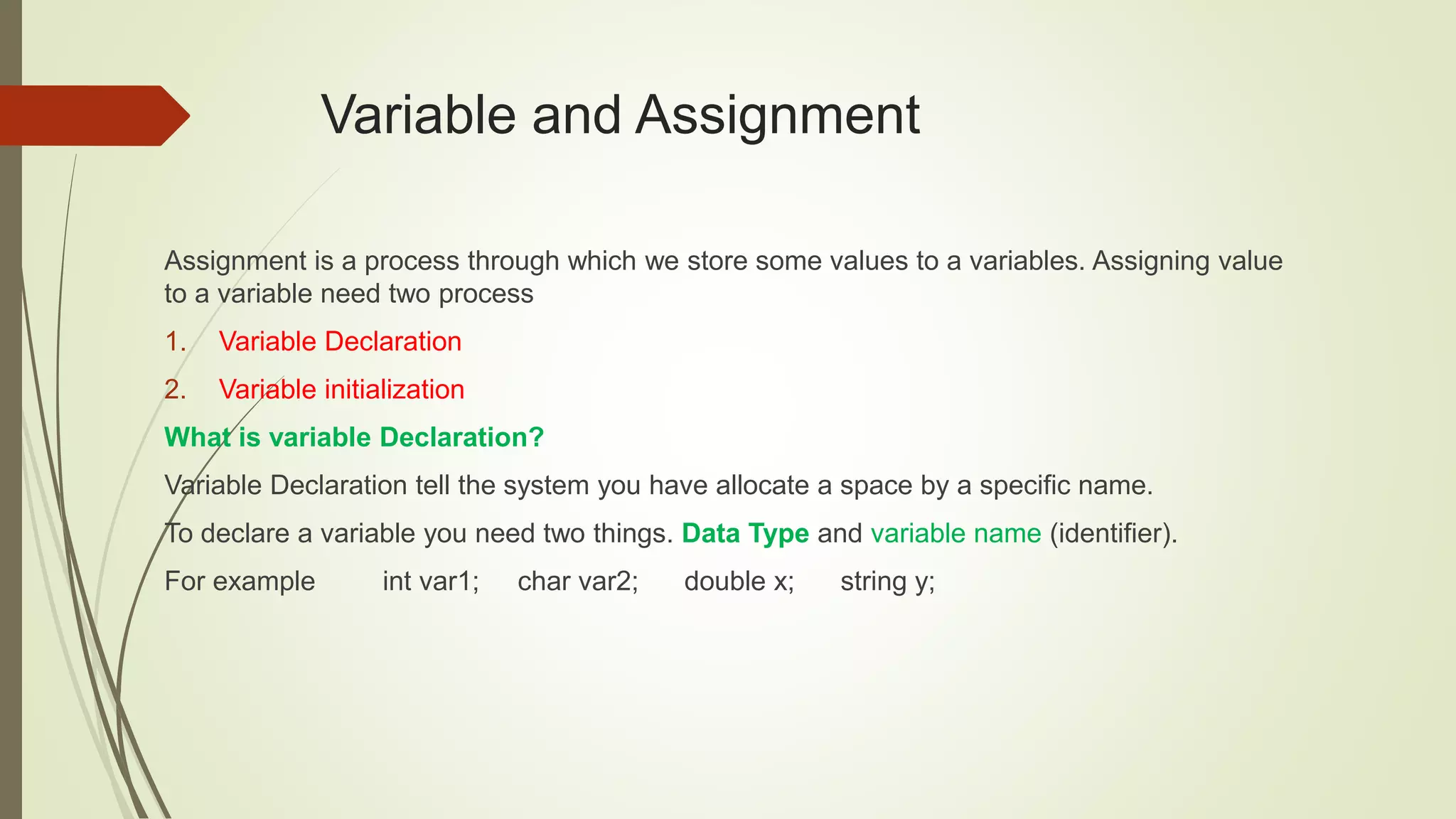 Variable and Assignment

Assignment is a process through which we store some values to a variables. Assigning value to a variable need two process

1. Variable Declaration

2. Variable initialization

What is variable Declaration?

Variable Declaration tell the system you have allocate a space by a specific name.

To declare a variable you need two things. Data Type and variable name (identifier).

For example int var1; char var2; double x; string y;